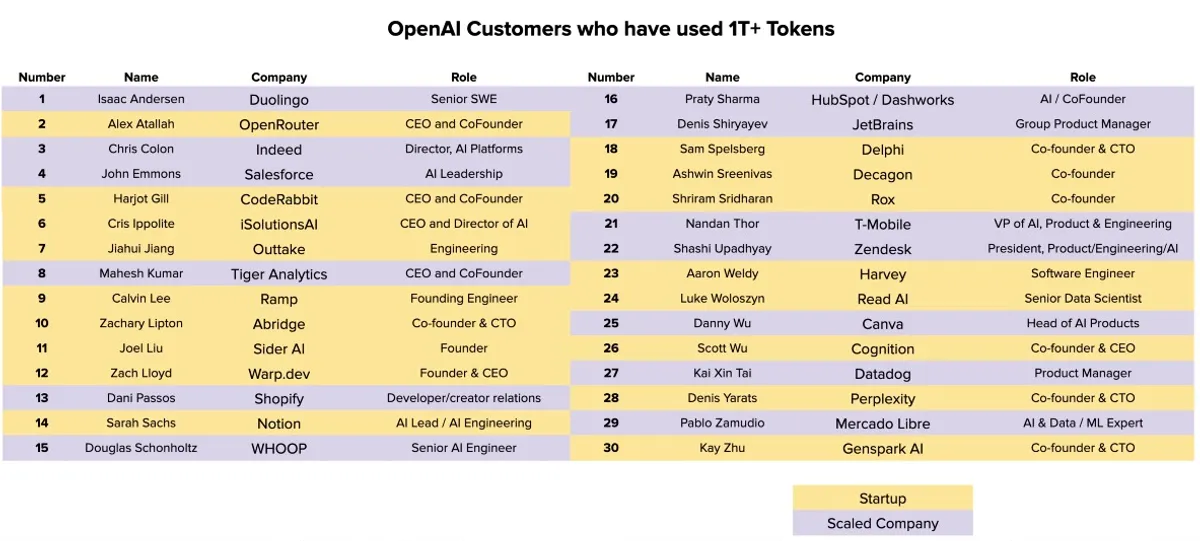 OpenAI Customers who have used 1T+ Tokens

| Number | Name | Company | Role |
|---|---|---|---|
| 1 | Isaac Andersen | Duolingo | Senior SWE |
| 2 | Alex Atallah | OpenRouter | CEO and CoFounder |
| 3 | Chris Colon | Indeed | Director, AI Platforms |
| 4 | John Emmons | Salesforce | AI Leadership |
| 5 | Harjot Gill | CodeRabbit | CEO and CoFounder |
| 6 | Cris Ippolite | iSolutionsAI | CEO and Director of AI |
| 7 | Jiahui Jiang | Outtake | Engineering |
| 8 | Mahesh Kumar | Tiger Analytics | CEO and CoFounder |
| 9 | Calvin Lee | Ramp | Founding Engineer |
| 10 | Zachary Lipton | Abridge | Co-founder & CTO |
| 11 | Joel Liu | Sider AI | Founder |
| 12 | Zach Lloyd | Warp.dev | Founder & CEO |
| 13 | Dani Passos | Shopify | Developer/creator relations |
| 14 | Sarah Sachs | Notion | AI Lead / AI Engineering |
| 15 | Douglas Schonholtz | WHOOP | Senior AI Engineer |

| Number | Name | Company | Role |
|---|---|---|---|
| 16 | Praty Sharma | HubSpot / Dashworks | AI / CoFounder |
| 17 | Denis Shiryayev | JetBrains | Group Product Manager |
| 18 | Sam Spelsberg | Delphi | Co-founder & CTO |
| 19 | Ashwin Sreenivas | Decagon | Co-founder |
| 20 | Shriram Sridharan | Rox | Co-founder |
| 21 | Nandan Thor | T-Mobile | VP of AI, Product & Engineering |
| 22 | Shashi Upadhyay | Zendesk | President, Product/Engineering/AI |
| 23 | Aaron Weldy | Harvey | Software Engineer |
| 24 | Luke Woloszyn | Read AI | Senior Data Scientist |
| 25 | Danny Wu | Canva | Head of AI Products |
| 26 | Scott Wu | Cognition | Co-founder & CEO |
| 27 | Kai Xin Tai | Datadog | Product Manager |
| 28 | Denis Yarats | Perplexity | Co-founder & CTO |
| 29 | Pablo Zamudio | Mercado Libre | AI & Data / ML Expert |
| 30 | Kay Zhu | Genspark AI | Co-founder & CTO |

Startup
Scaled Company